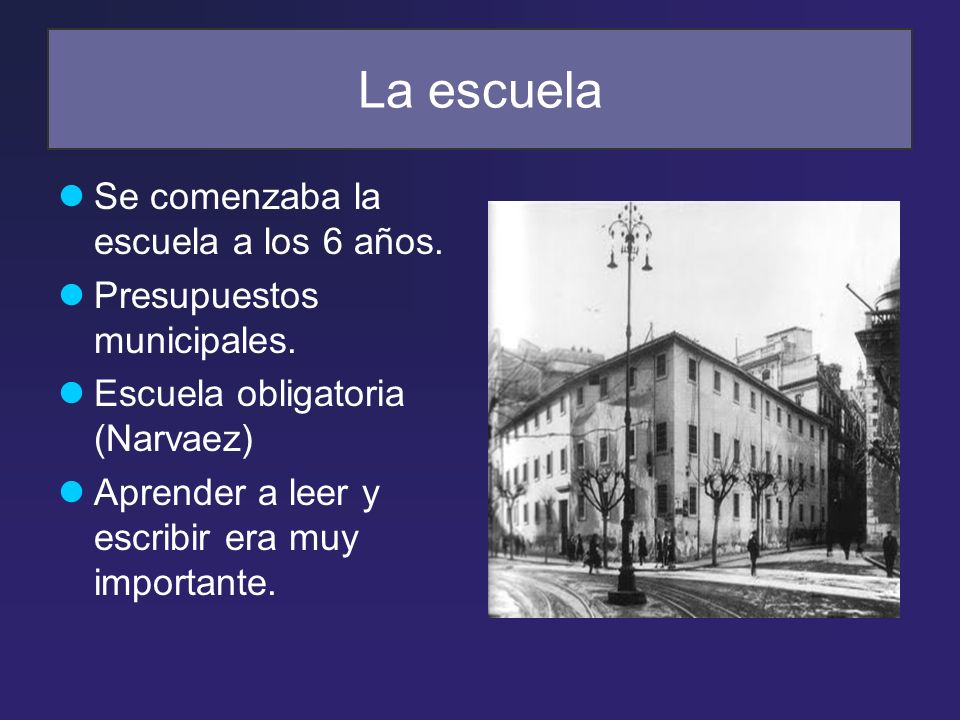 La escuela

- Se comenzaba la escuela a los 6 años.
- Presupuestos municipales.
- Escuela obligatoria (Narvaez)
- Aprender a leer y escribir era muy importante.